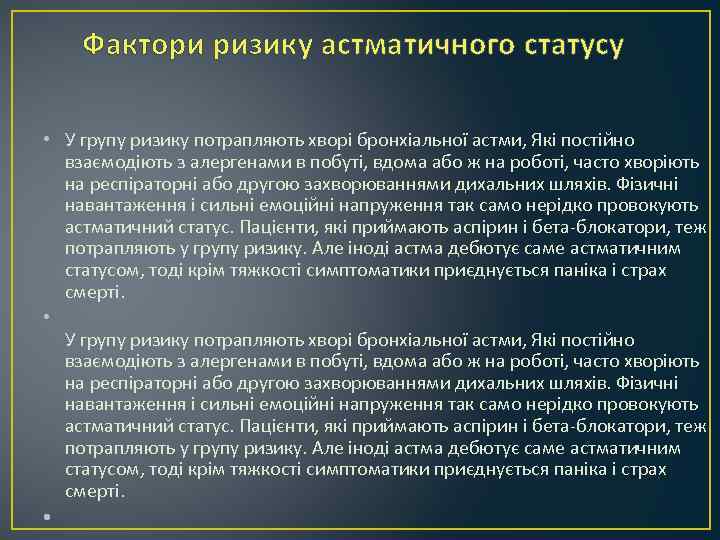 Фактори ризику астматичного статусу

• У групу ризику потрапляють хворі бронхіальної астми, Які постійно взаємодіють з алергенами в побуті, вдома або ж на роботі, часто хворіють на респіраторні або другою захворюваннями дихальних шляхів. Фізичні навантаження і сильні емоційні напруження так само нерідко провокують астматичний статус. Пацієнти, які приймають аспірин і бета-блокатори, теж потрапляють у групу ризику. Але іноді астма дебютує саме астматичним статусом, тоді крім тяжкості симптоматики приєднується паніка і страх смерті.

•

У групу ризику потрапляють хворі бронхіальної астми, Які постійно взаємодіють з алергенами в побуті, вдома або ж на роботі, часто хворіють на респіраторні або другою захворюваннями дихальних шляхів. Фізичні навантаження і сильні емоційні напруження так само нерідко провокують астматичний статус. Пацієнти, які приймають аспірин і бета-блокатори, теж потрапляють у групу ризику. Але іноді астма дебютує саме астматичним статусом, тоді крім тяжкості симптоматики приєднується паніка і страх смерті.

•